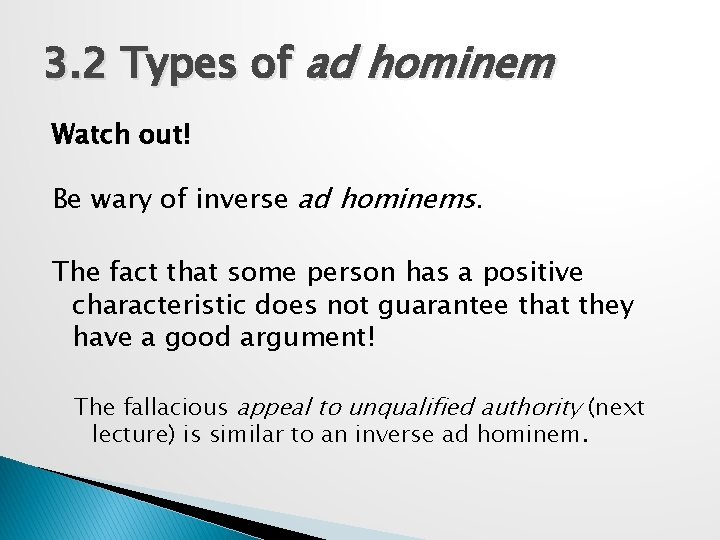 3.2 Types of ad hominem

Watch out!

Be wary of inverse ad hominems.

The fact that some person has a positive characteristic does not guarantee that they have a good argument!

The fallacious appeal to unqualified authority (next lecture) is similar to an inverse ad hominem.